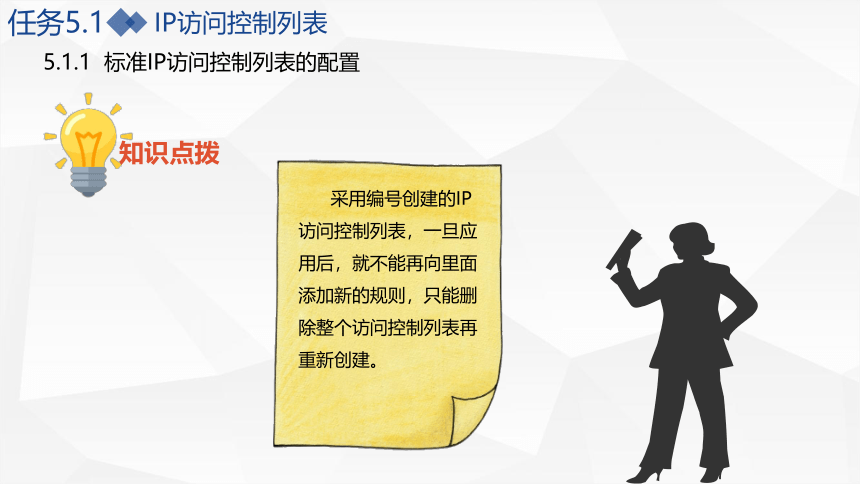 任务5.1 IP访问控制列表

5.1.1 标准IP访问控制列表的配置

知识点拨

采用编号创建的IP访问控制列表，一旦应用后，就不能再向里面添加新的规则，只能删除整个访问控制列表再重新创建。